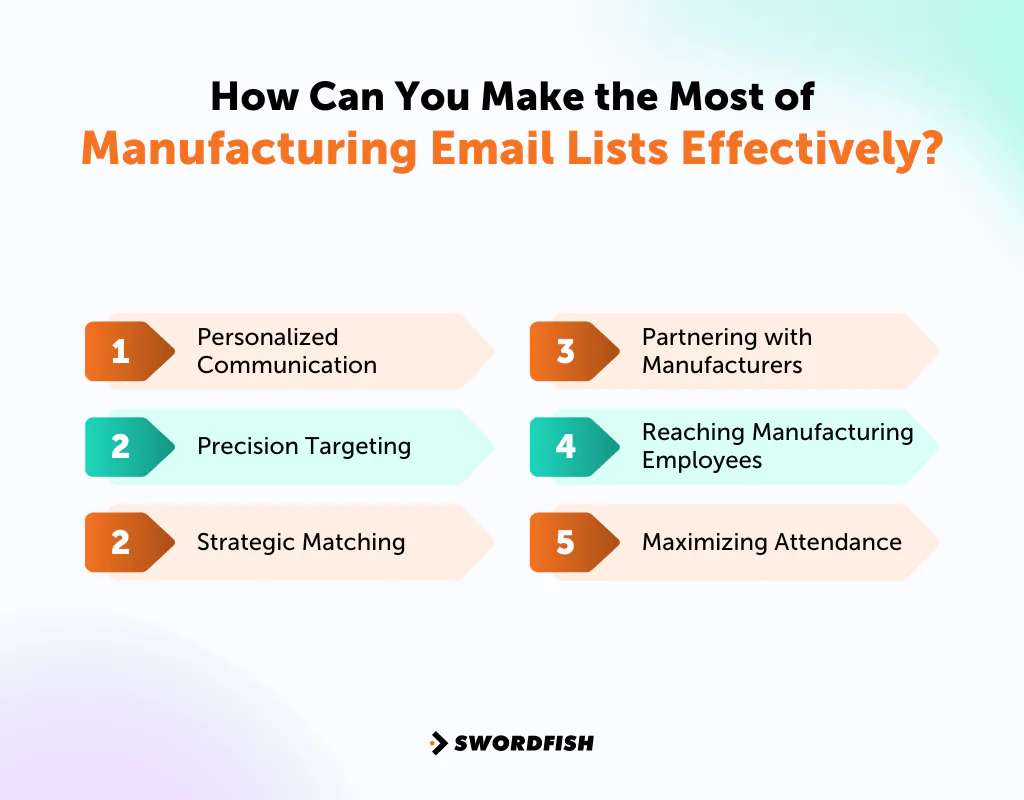 How Can You Make the Most of Manufacturing Email Lists Effectively?

1 Personalized Communication

2 Precision Targeting

2 Strategic Matching

3 Partnering with Manufacturers

4 Reaching Manufacturing Employees

5 Maximizing Attendance

SWORDFISH